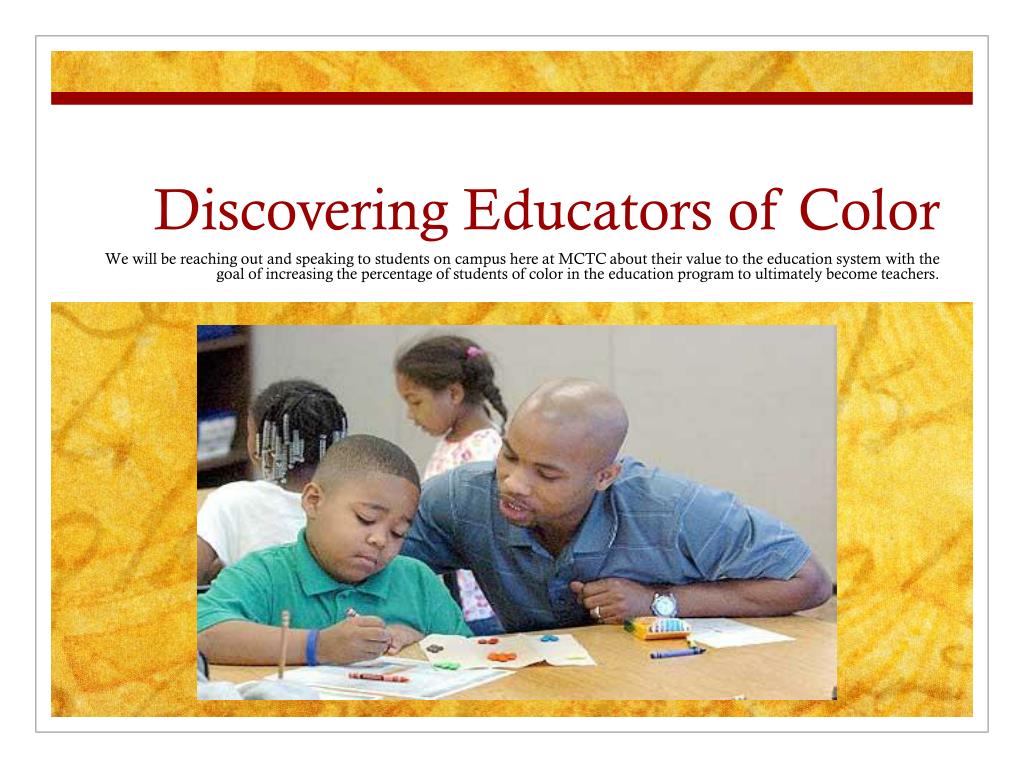 Discovering Educators of Color

We will be reaching out and speaking to students on campus here at MCTC about their value to the education system with the goal of increasing the percentage of students of color in the education program to ultimately become teachers.